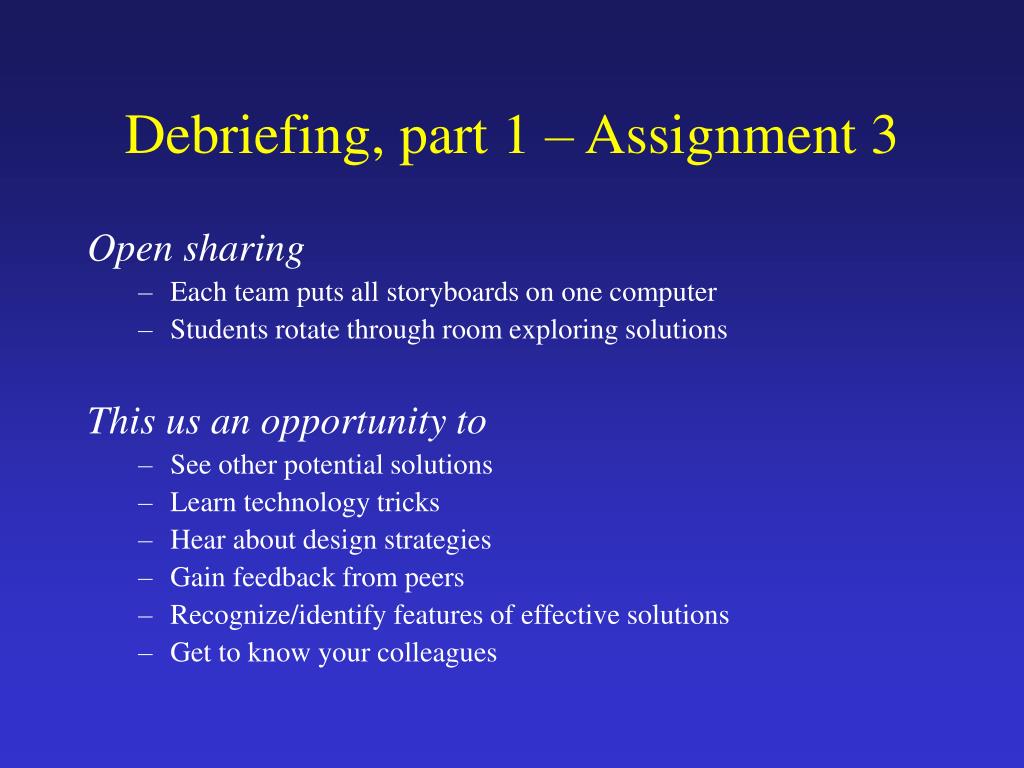 Debriefing, part 1 – Assignment 3

Open sharing

– Each team puts all storyboards on one computer
– Students rotate through room exploring solutions

This us an opportunity to

– See other potential solutions
– Learn technology tricks
– Hear about design strategies
– Gain feedback from peers
– Recognize/identify features of effective solutions
– Get to know your colleagues